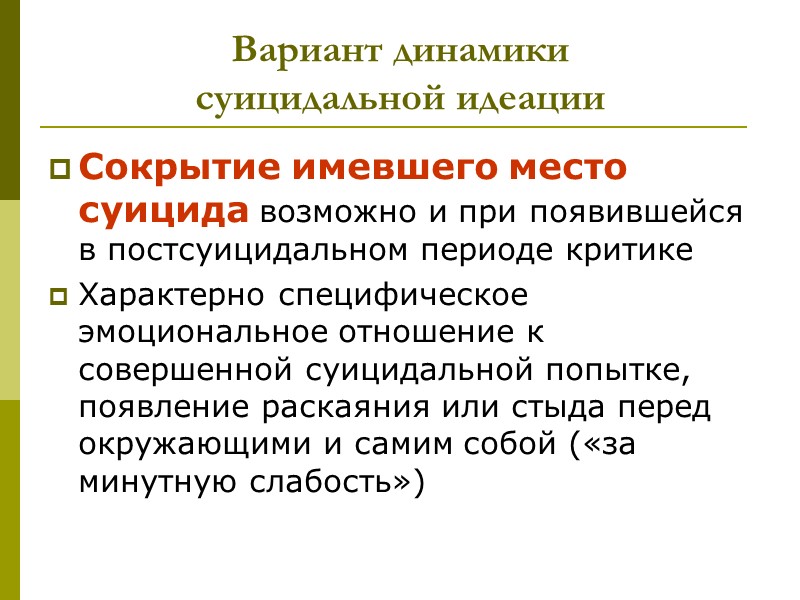 Вариант динамики суицидальной идеации

Сокрытие имевшего место суицида возможно и при появившейся в постсуицидальном периоде критике

Характерно специфическое эмоциональное отношение к совершенной суицидальной попытке, появление раскаяния или стыда перед окружающими и самим собой («за минутную слабость»)